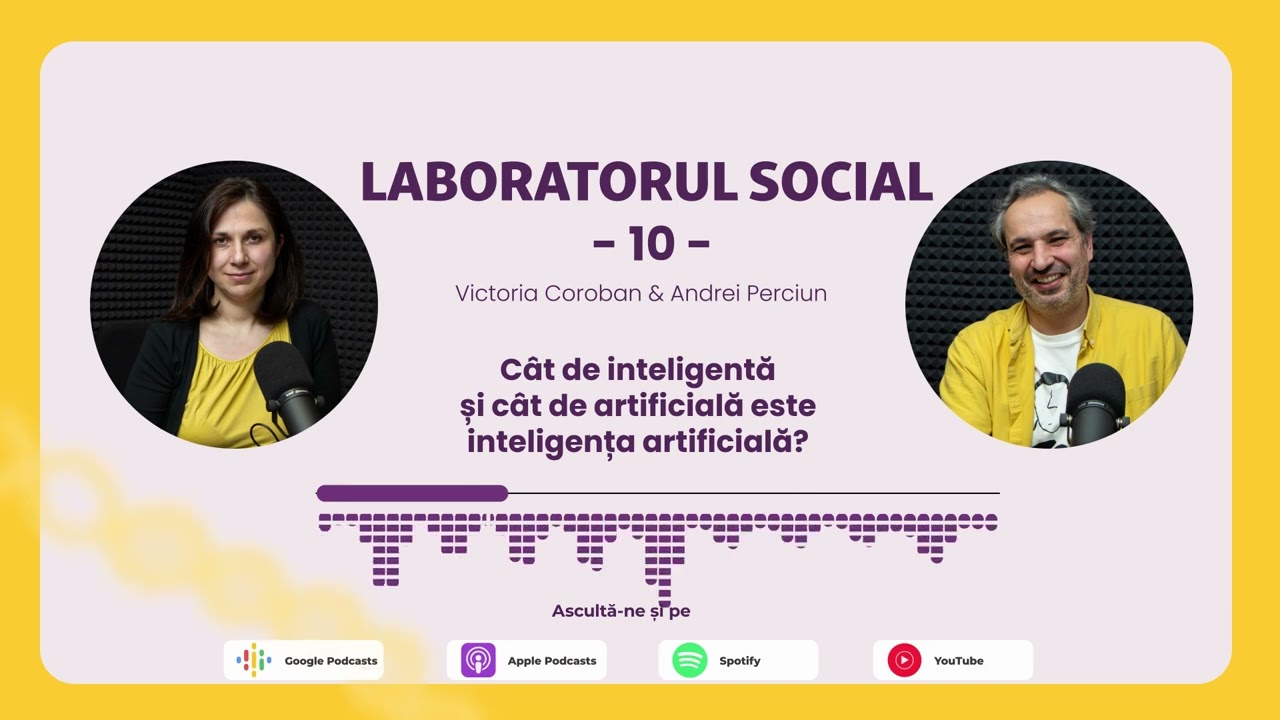 LABORATORUL SOCIAL
- 10 -
Victoria Coroban & Andrei Perciun

Cât de inteligentă
și cât de artificială este
inteligența artificială?

Ascultă-ne și pe

Google Podcasts
Apple Podcasts
Spotify
YouTube